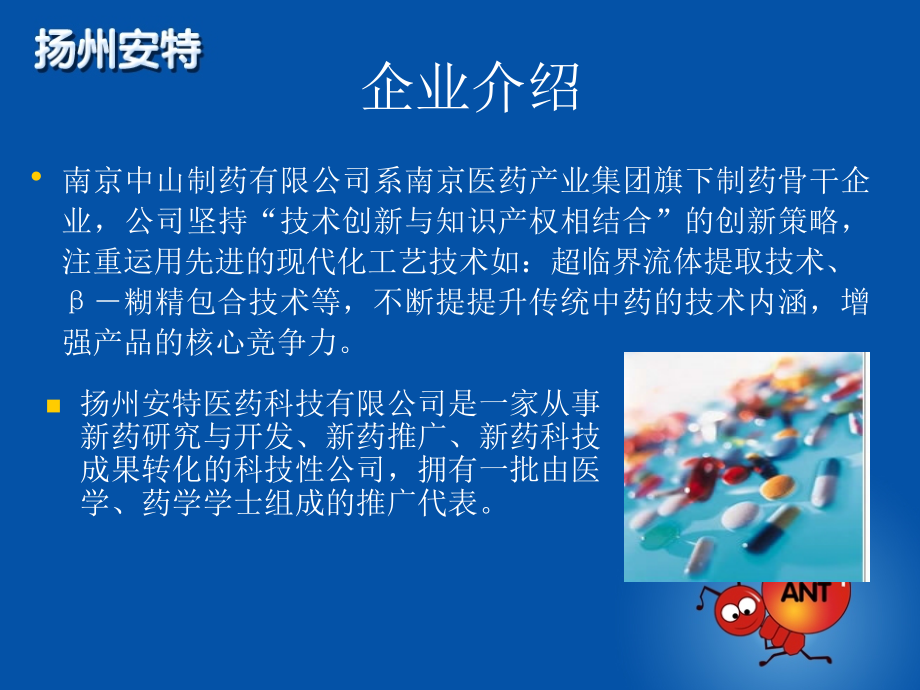 扬州安特

企业介绍

• 南京中山制药有限公司系南京医药产业集团旗下制药骨干企业，公司坚持“技术创新与知识产权相结合”的创新策略，注重运用先进的现代化工艺技术如：超临界流体提取技术、β－糊精包合技术等，不断提提升传统中药的技术内涵，增强产品的核心竞争力。

▪ 扬州安特医药科技有限公司是一家从事新药研究与开发、新药推广、新药科技成果转化的科技性公司，拥有一批由医学、药学学士组成的推广代表。

ANT